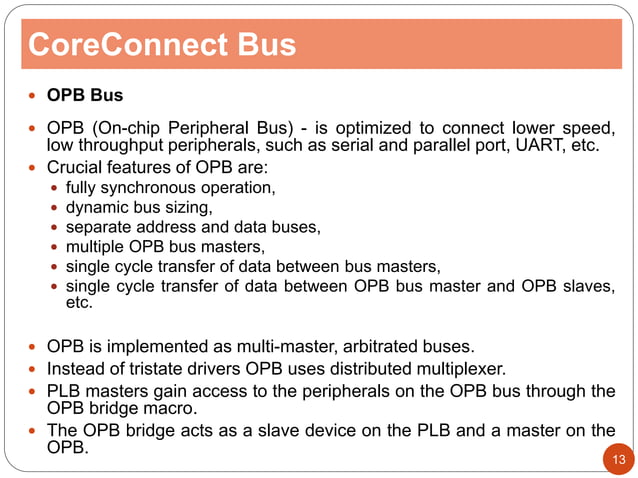 CoreConnect Bus

- OPB Bus
- OPB (On-chip Peripheral Bus) - is optimized to connect lower speed, low throughput peripherals, such as serial and parallel port, UART, etc.
- Crucial features of OPB are:
  - fully synchronous operation,
  - dynamic bus sizing,
  - separate address and data buses,
  - multiple OPB bus masters,
  - single cycle transfer of data between bus masters,
  - single cycle transfer of data between OPB bus master and OPB slaves, etc.

- OPB is implemented as multi-master, arbitrated buses.
- Instead of tristate drivers OPB uses distributed multiplexer.
- PLB masters gain access to the peripherals on the OPB bus through the OPB bridge macro.
- The OPB bridge acts as a slave device on the PLB and a master on the OPB.

13